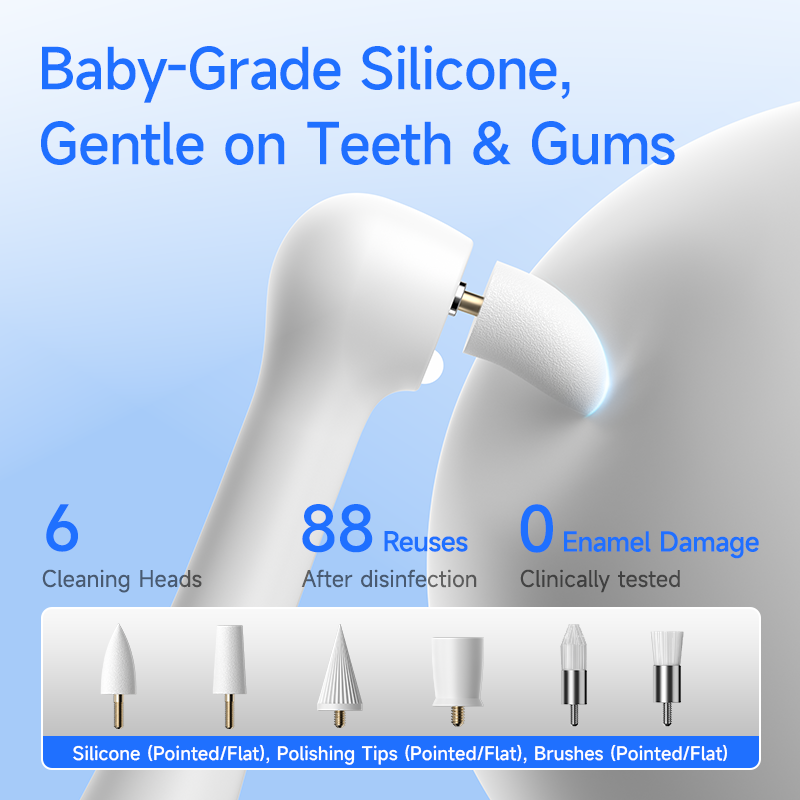 Baby-Grade Silicone, Gentle on Teeth & Gums

6
Cleaning Heads

88 Reuses
After disinfection

0 Enamel Damage
Clinically tested

Silicone (Pointed/Flat), Polishing Tips (Pointed/Flat), Brushes (Pointed/Flat)